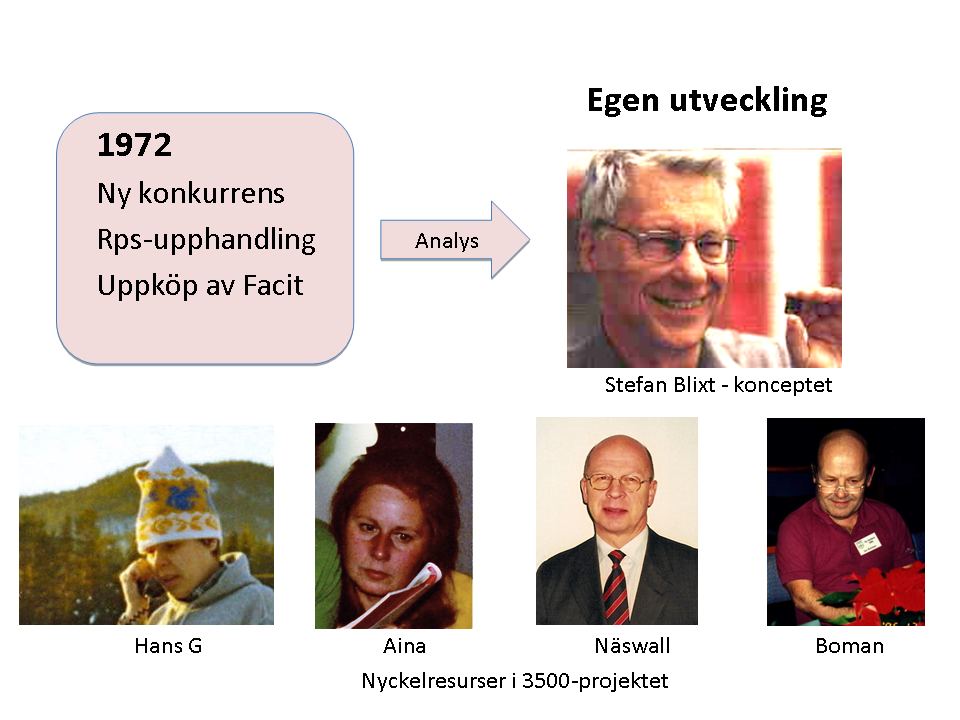 1972
Ny konkurrens
Rps-upphandling
Uppköp av Facit

Analys

Egen utveckling

Stefan Blixt - konceptet

Hans G

Aina

Näswall

Boman

Nyckelresurser i 3500-projektet